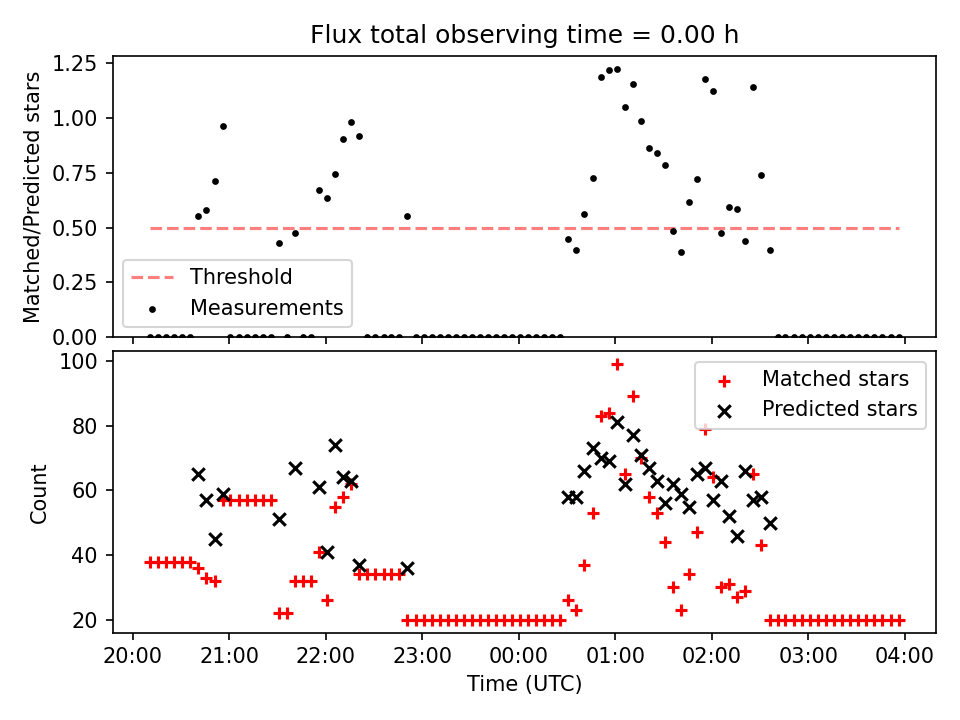 Flux total observing time = 0.00 h

Matched/Predicted stars

1.25
1.00
0.75
0.50
0.25
0.00

Threshold
Measurements

Count

100
80
60
40
20

Matched stars
Predicted stars

20:00 21:00 22:00 23:00 00:00 01:00 02:00 03:00 04:00

Time (UTC)